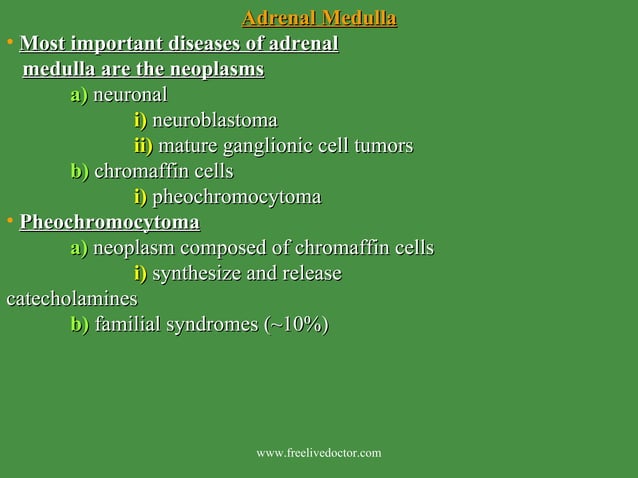 Adrenal Medulla

• Most important diseases of adrenal medulla are the neoplasms

a) neuronal

i) neuroblastoma

ii) mature ganglionic cell tumors

b) chromaffin cells

i) pheochromocytoma

• Pheochromocytoma

a) neoplasm composed of chromaffin cells

i) synthesize and release catecholamines

b) familial syndromes (~10%)

www.freelivedoctor.com